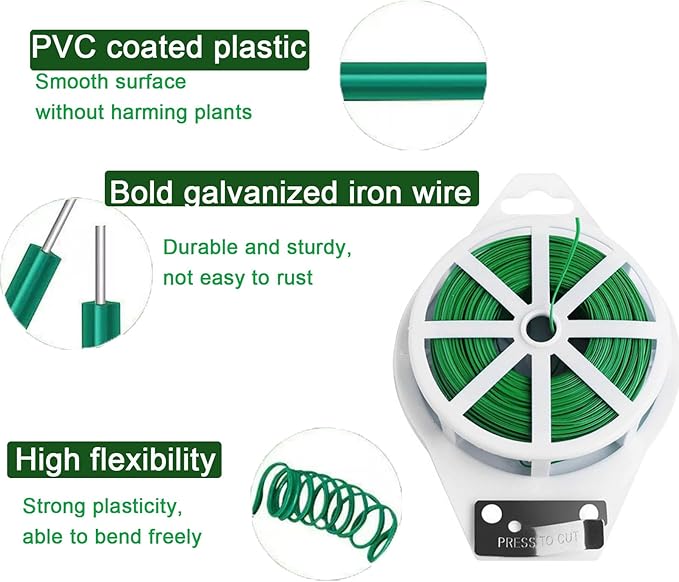 PVC coated plastic
Smooth surface
without harming plants

Bold galvanized iron wire
Durable and sturdy,
not easy to rust

High flexibility
Strong plasticity,
able to bend freely

PRESS TO CUT